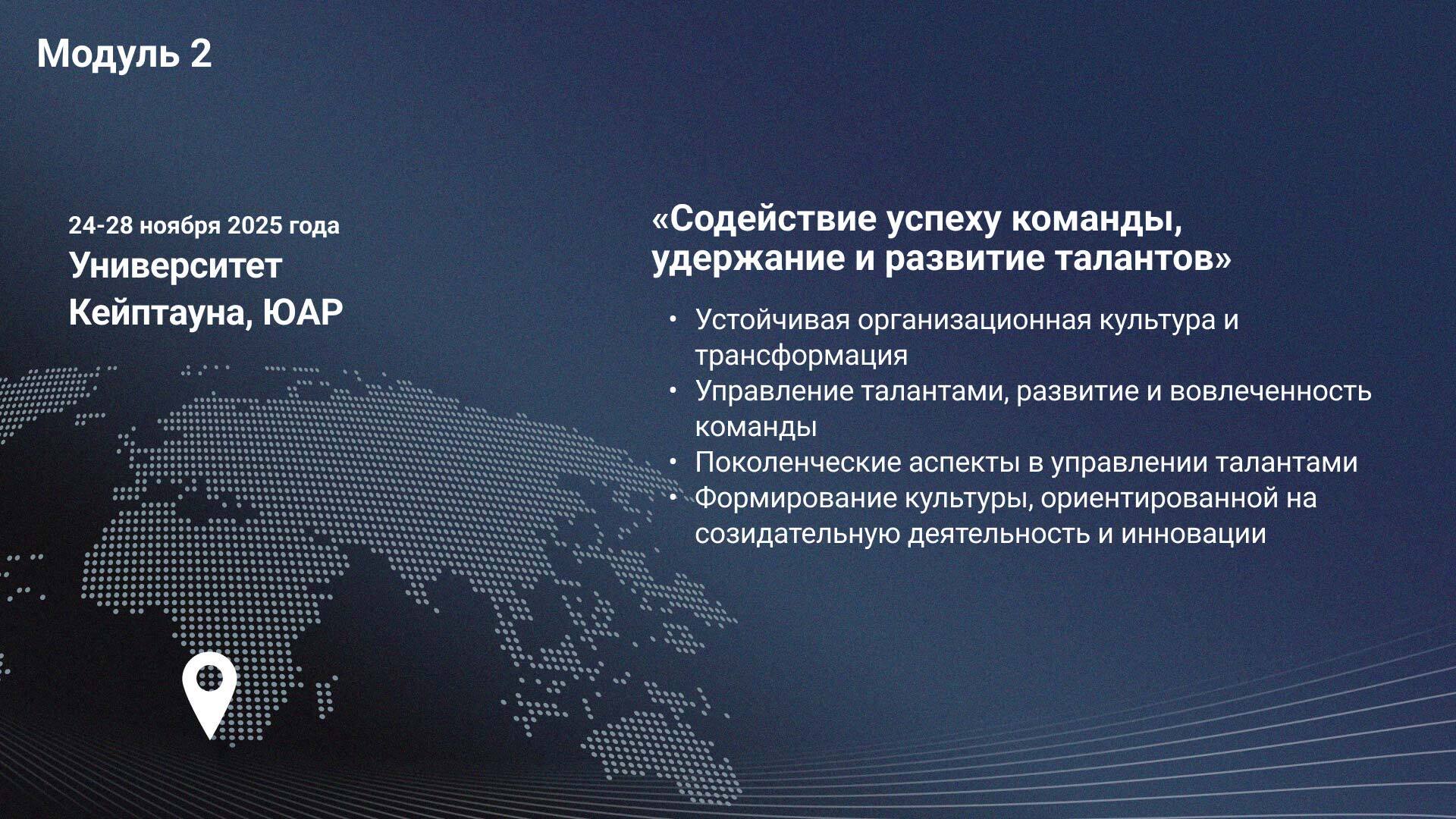 Модуль 2

24-28 ноября 2025 года
Университет Кейптауна, ЮАР

«Содействие успеху команды, удержание и развитие талантов»

• Устойчивая организационная культура и трансформация
• Управление талантами, развитие и вовлеченность команды
• Поколенческие аспекты в управлении талантами
• Формирование культуры, ориентированной на созидательную деятельность и инновации